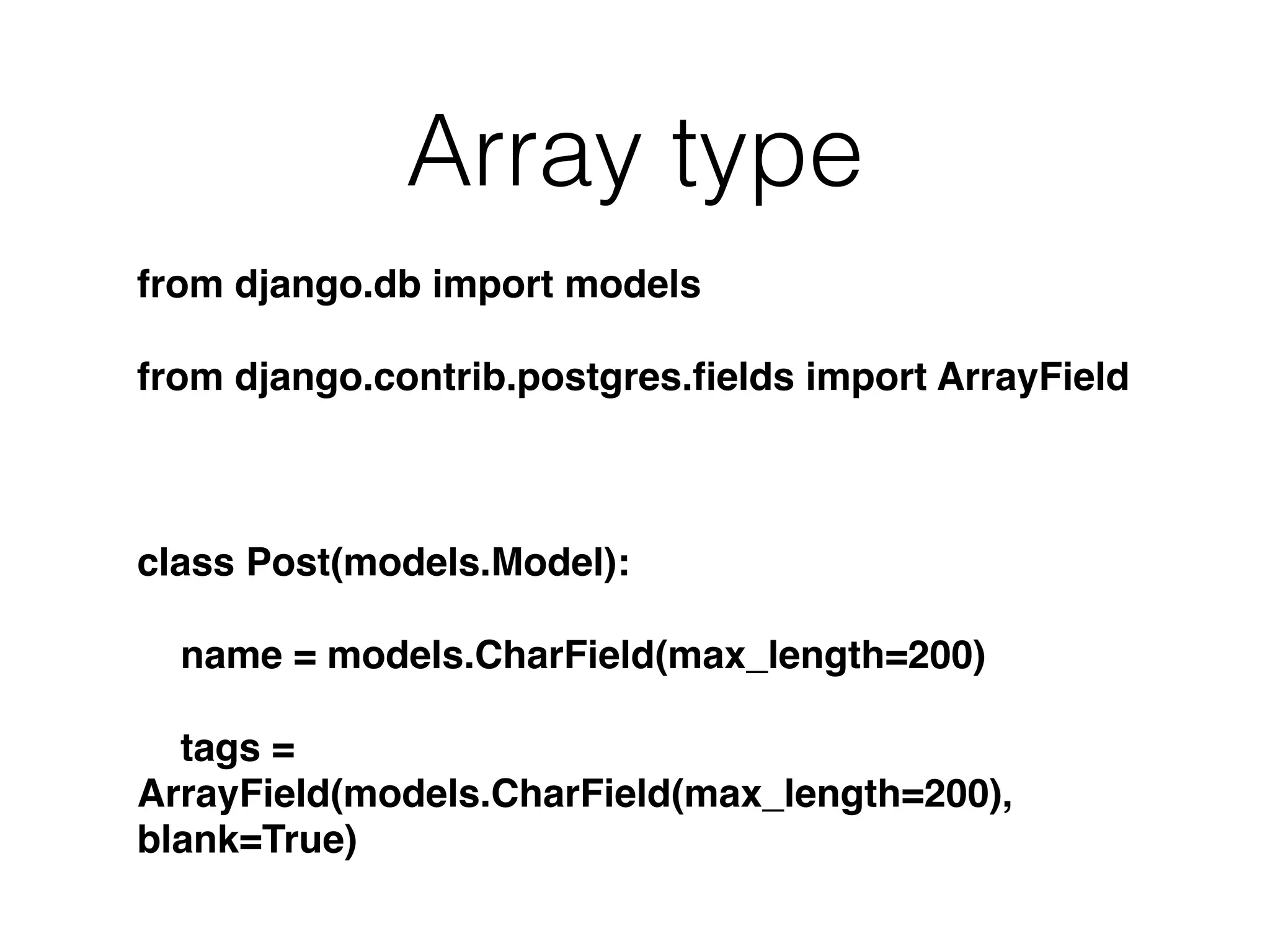 Array type

from django.db import models

from django.contrib.postgres.fields import ArrayField

class Post(models.Model):

    name = models.CharField(max_length=200)

    tags = ArrayField(models.CharField(max_length=200), blank=True)